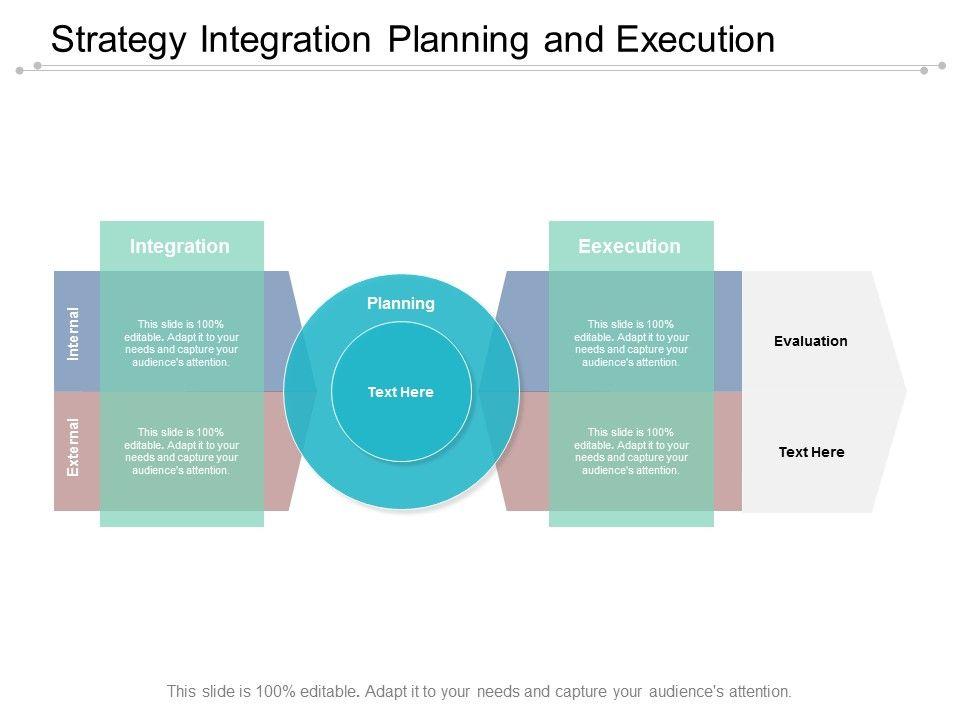 Strategy Integration Planning and Execution

Integration

Internal

This slide is 100% editable. Adapt it to your needs and capture your audience's attention.

External

This slide is 100% editable. Adapt it to your needs and capture your audience's attention.

Planning

Text Here

Eexecution

This slide is 100% editable. Adapt it to your needs and capture your audience's attention.

This slide is 100% editable. Adapt it to your needs and capture your audience's attention.

Evaluation

Text Here

This slide is 100% editable. Adapt it to your needs and capture your audience's attention.